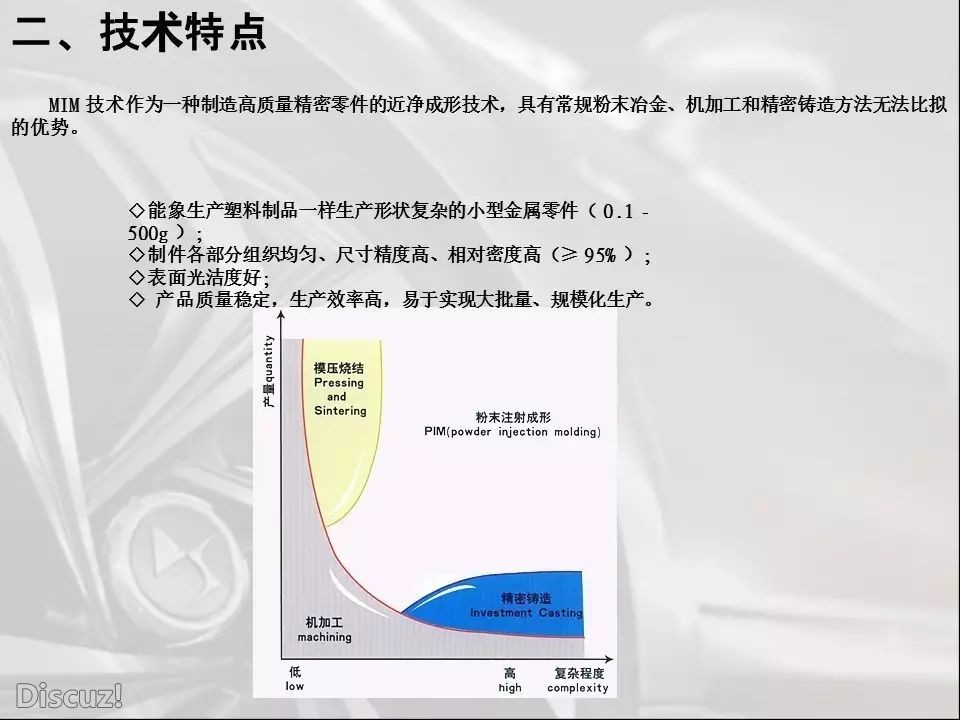 二、技术特点

MIM 技术作为一种制造高质量精密零件的近净成形技术，具有常规粉末冶金、机加工和精密铸造方法无法比拟的优势。

◇能象生产塑料制品一样生产形状复杂的小型金属零件（ 0.1 - 500g ）;
◇制件各部分组织均匀、尺寸精度高、相对密度高（≥ 95% ）;
◇表面光洁度好;
◇ 产品质量稳定，生产效率高，易于实现大批量、规模化生产。

产量quantity

模压烧结
Pressing
and
Sintering

粉末注射成形
PIM(powder injection molding)

精密铸造
Investment Casting

机加工
machining

低
low

高
high

复杂程度
complexity

Discuz!